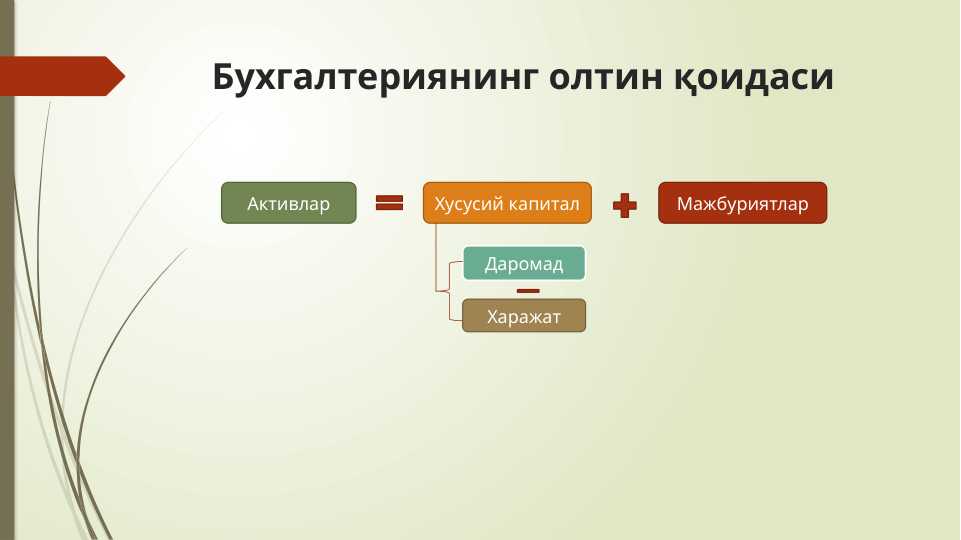 Бухгалтериянинг олтин қоидаси

Активлар = Хусусий капитал + Мажбуриятлар

Даромад
−
Харажат